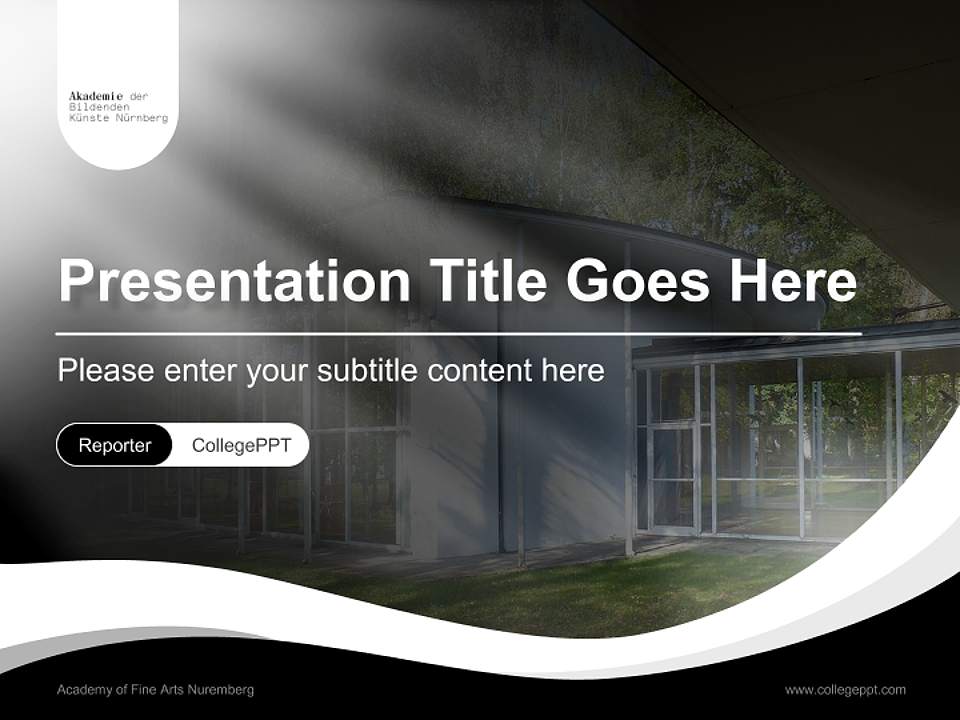 Akademie der Bildenden Künste Nürnberg

Presentation Title Goes Here

Please enter your subtitle content here

Reporter CollegePPT

Academy of Fine Arts Nuremberg

www.collegeppt.com